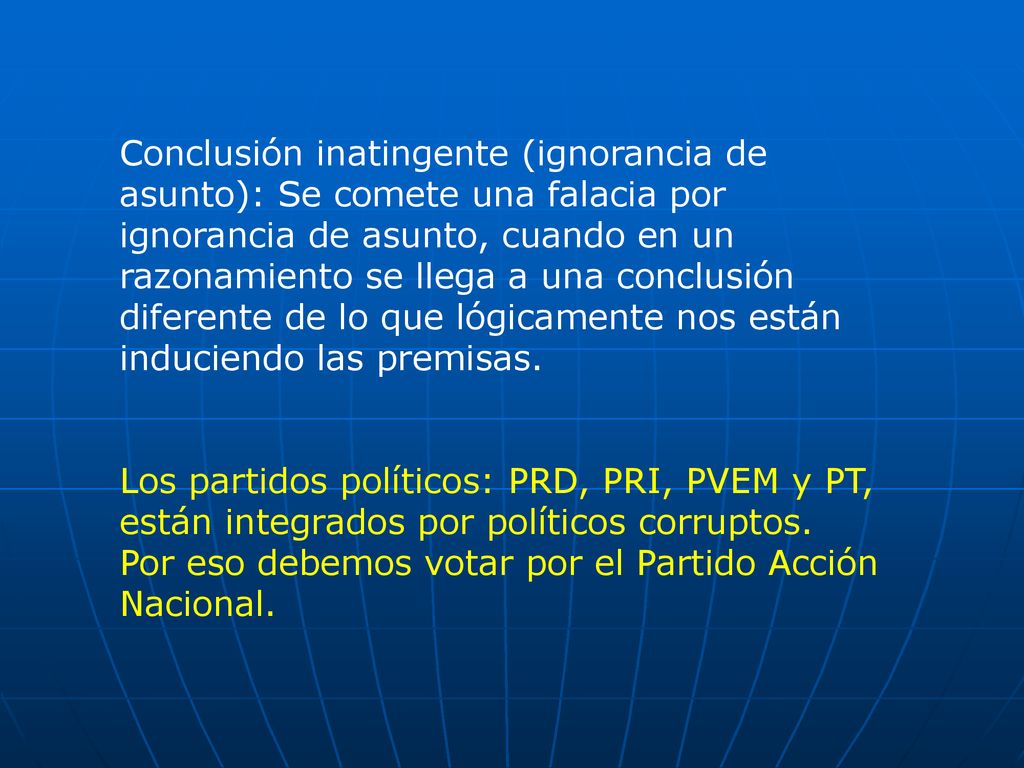 Conclusión inatingente (ignorancia de asunto): Se comete una falacia por ignorancia de asunto, cuando en un razonamiento se llega a una conclusión diferente de lo que lógicamente nos están induciendo las premisas.

Los partidos políticos: PRD, PRI, PVEM y PT, están integrados por políticos corruptos. Por eso debemos votar por el Partido Acción Nacional.